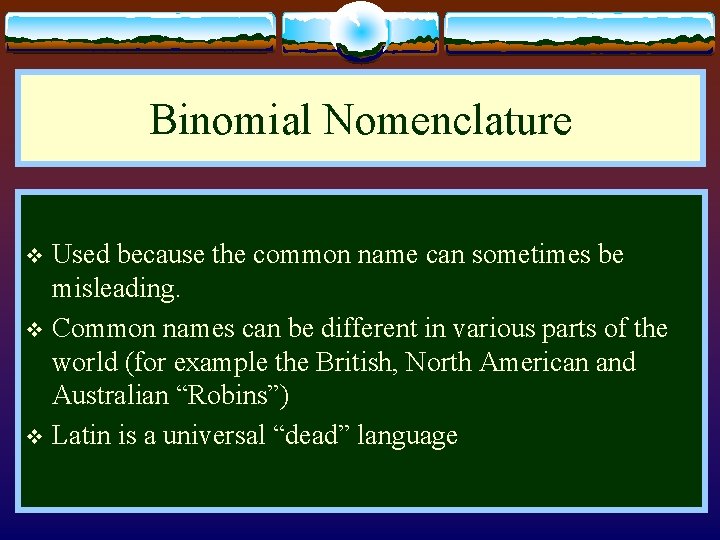 Binomial Nomenclature

❖ Used because the common name can sometimes be misleading.

❖ Common names can be different in various parts of the world (for example the British, North American and Australian “Robins”)

❖ Latin is a universal “dead” language